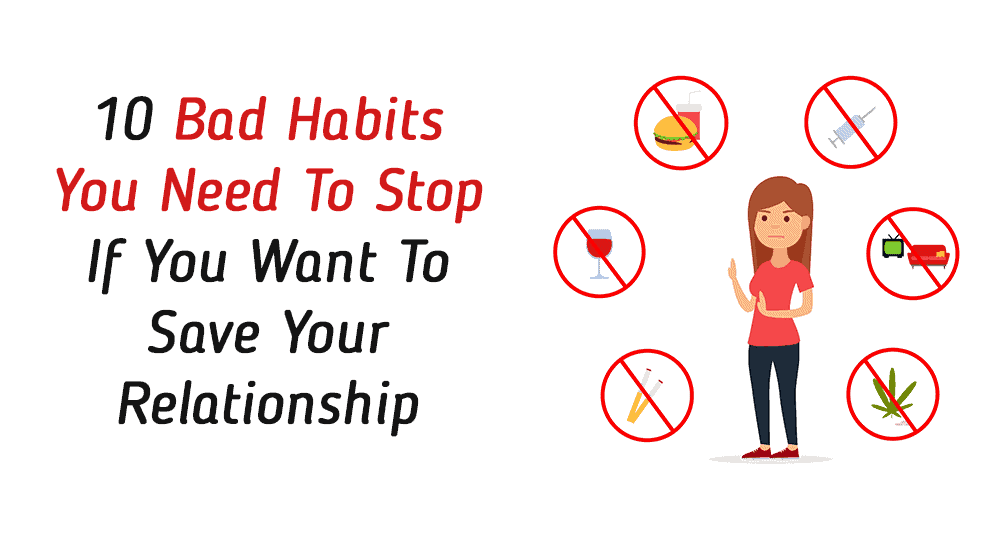 10 Bad Habits You Need To Stop If You Want To Save Your Relationship